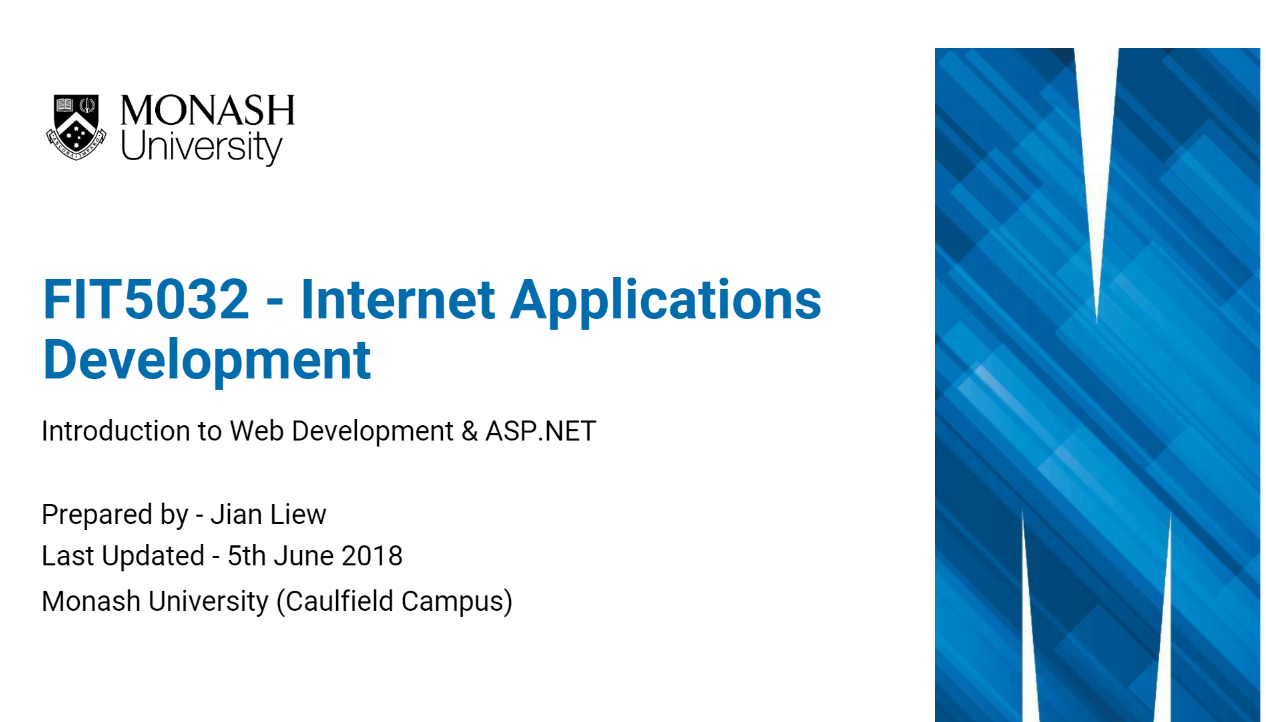 MONASH
University

FIT5032 - Internet Applications Development

Introduction to Web Development & ASP.NET

Prepared by - Jian Liew
Last Updated - 5th June 2018
Monash University (Caulfield Campus)